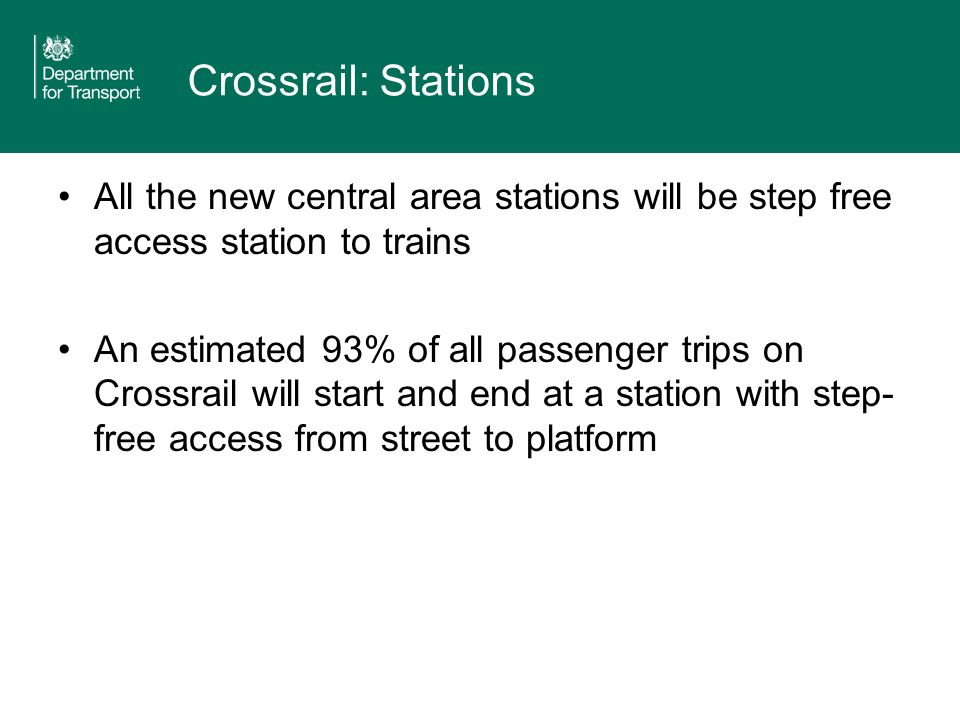 Department for Transport

Crossrail: Stations

• All the new central area stations will be step free access station to trains

• An estimated 93% of all passenger trips on Crossrail will start and end at a station with step-free access from street to platform